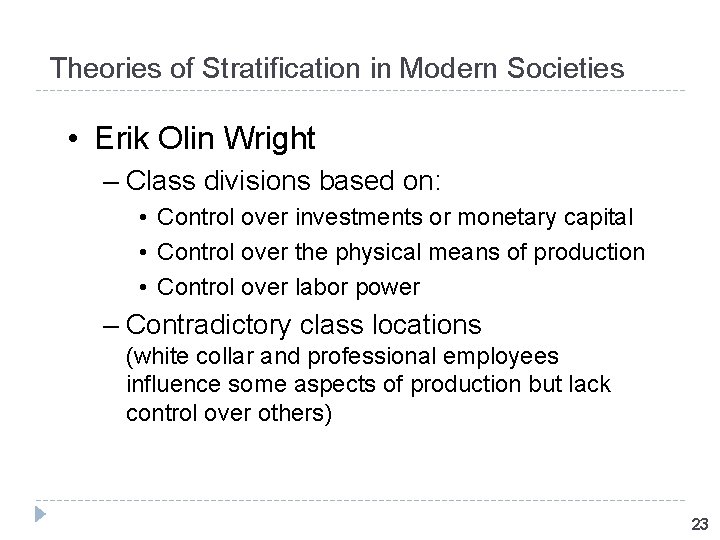 Theories of Stratification in Modern Societies

• Erik Olin Wright

– Class divisions based on:

• Control over investments or monetary capital

• Control over the physical means of production

• Control over labor power

– Contradictory class locations
(white collar and professional employees influence some aspects of production but lack control over others)

23